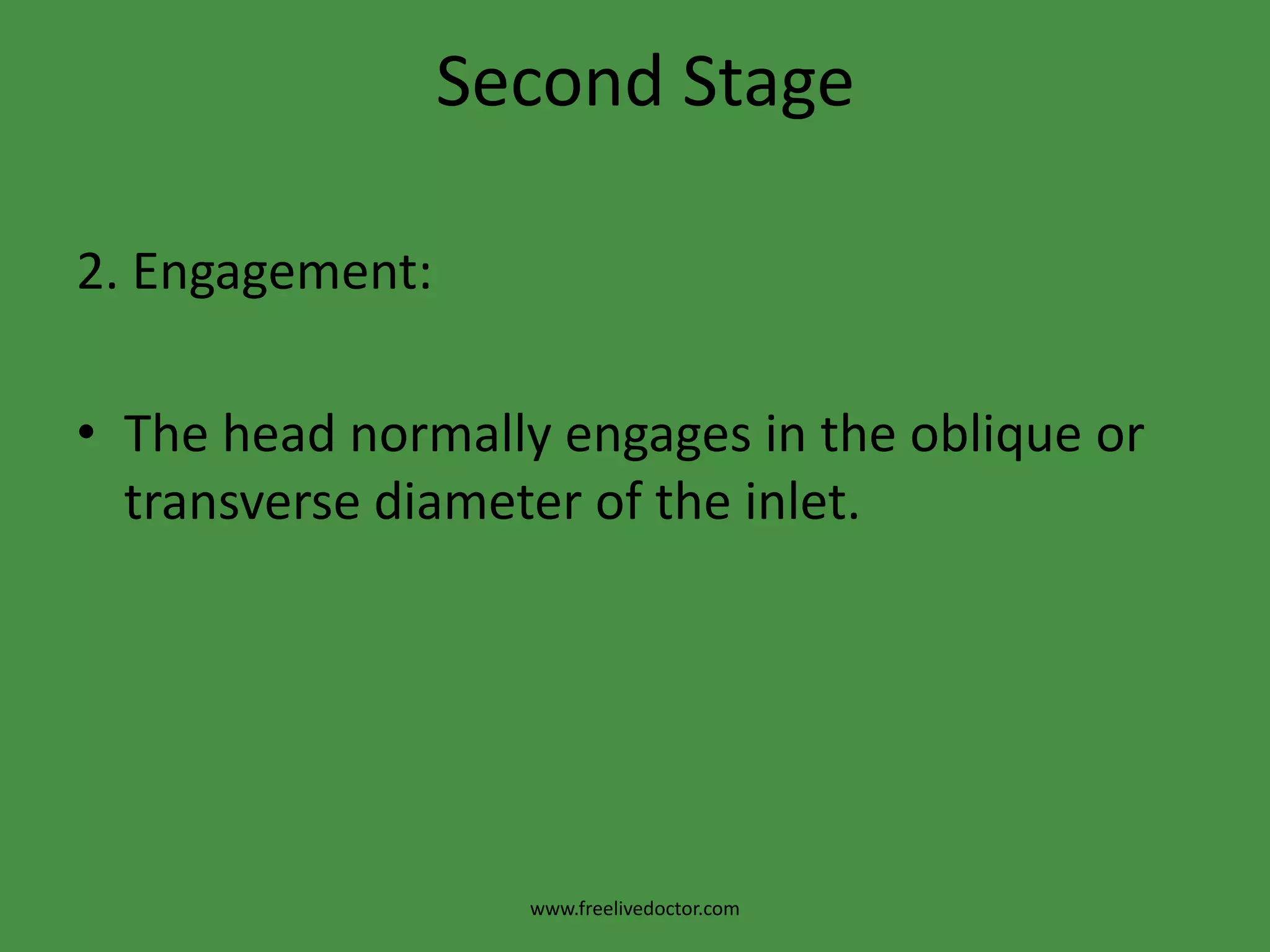 Second Stage

2. Engagement:

• The head normally engages in the oblique or transverse diameter of the inlet.

www.freelivedoctor.com